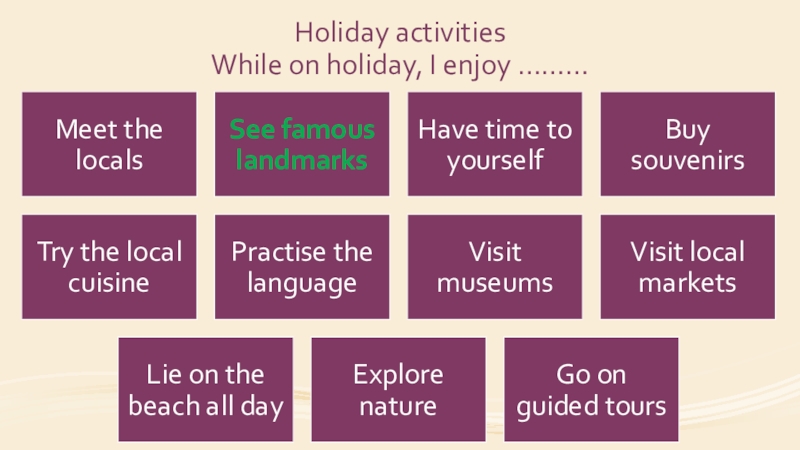 Holiday activities
While on holiday, I enjoy .........

Meet the locals

See famous landmarks

Have time to yourself

Buy souvenirs

Try the local cuisine

Practise the language

Visit museums

Visit local markets

Lie on the beach all day

Explore nature

Go on guided tours